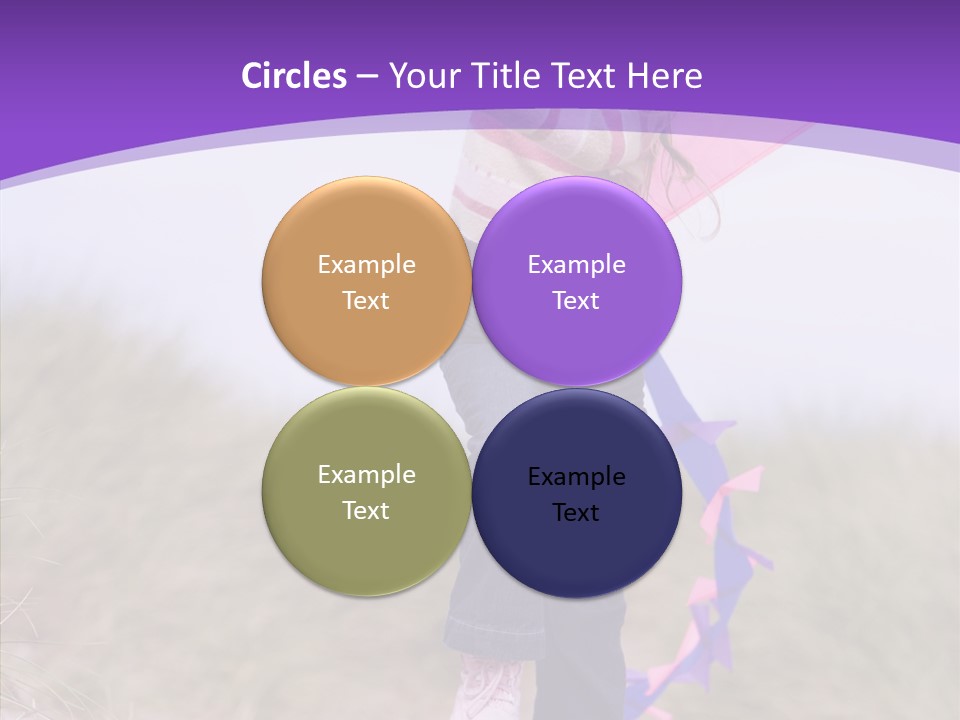 Circles – Your Title Text Here

Example Text

Example Text

Example Text

Example Text